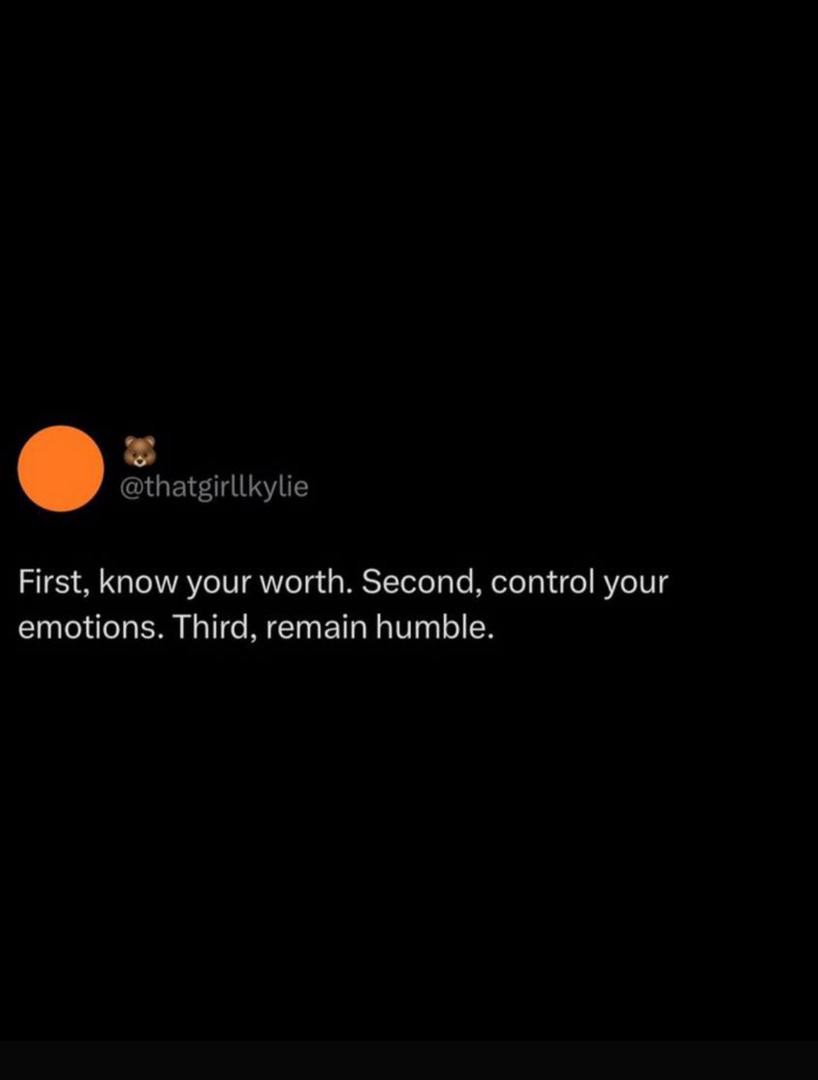 🐻
@thatgirllkylie

First, know your worth. Second, control your emotions. Third, remain humble.